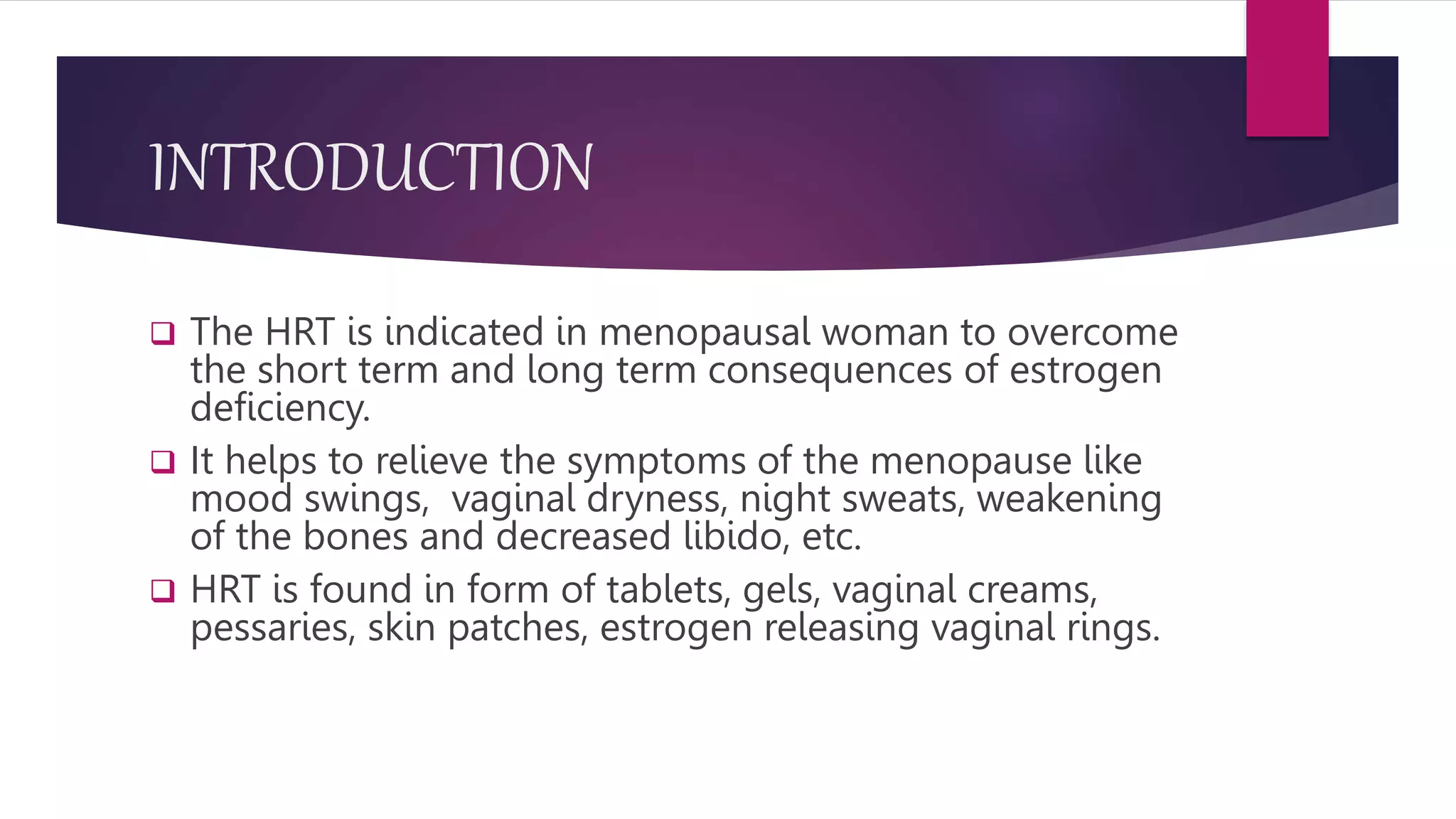 INTRODUCTION

❑ The HRT is indicated in menopausal woman to overcome the short term and long term consequences of estrogen deficiency.

❑ It helps to relieve the symptoms of the menopause like mood swings, vaginal dryness, night sweats, weakening of the bones and decreased libido, etc.

❑ HRT is found in form of tablets, gels, vaginal creams, pessaries, skin patches, estrogen releasing vaginal rings.